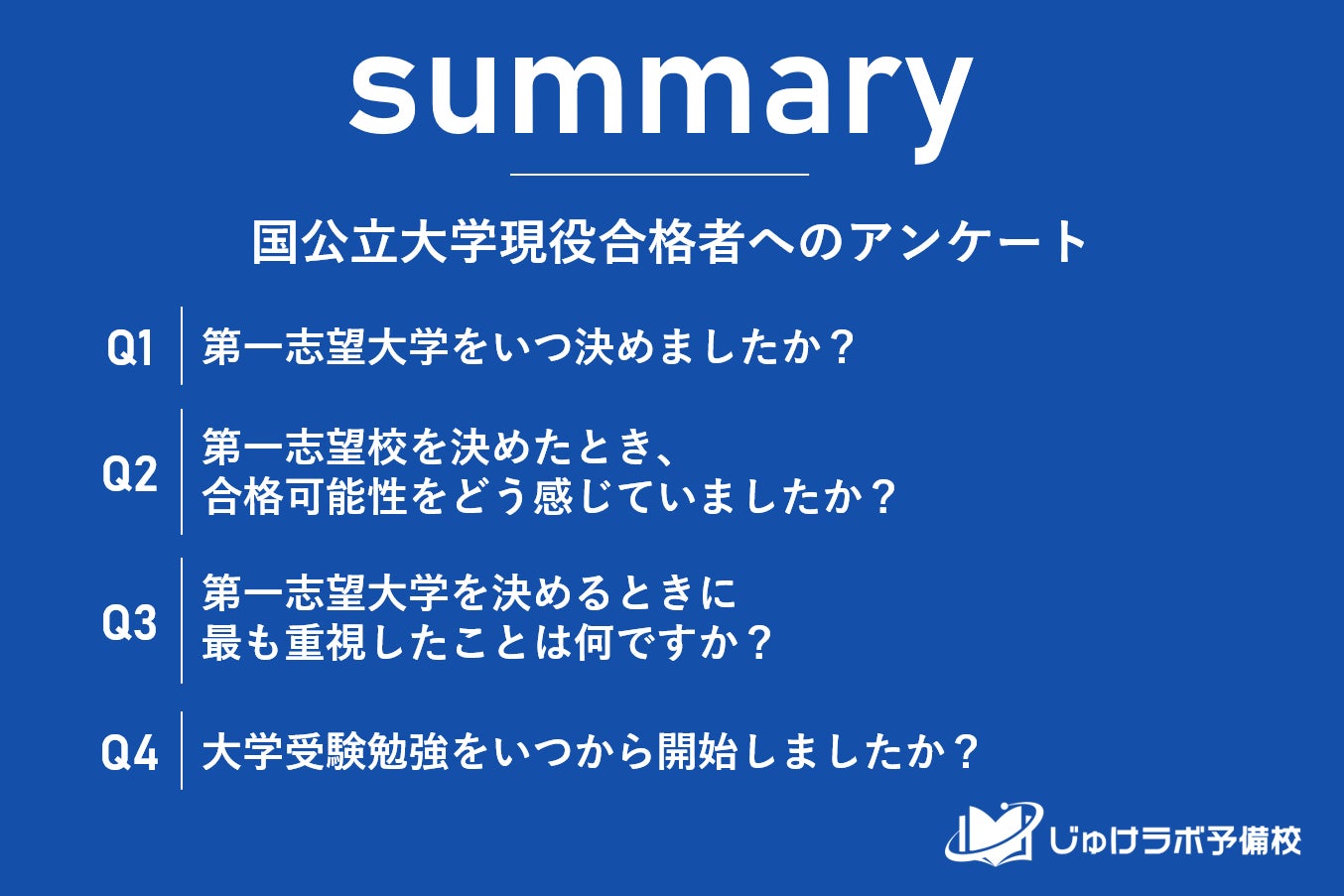 summary

国公立大学現役合格者へのアンケート

Q1 第一志望大学をいつ決めましたか？

Q2 第一志望校を決めたとき、合格可能性をどう感じていましたか？

Q3 第一志望大学を決めるときに最も重視したことは何ですか？

Q4 大学受験勉強をいつから開始しましたか？

じゅけラボ予備校